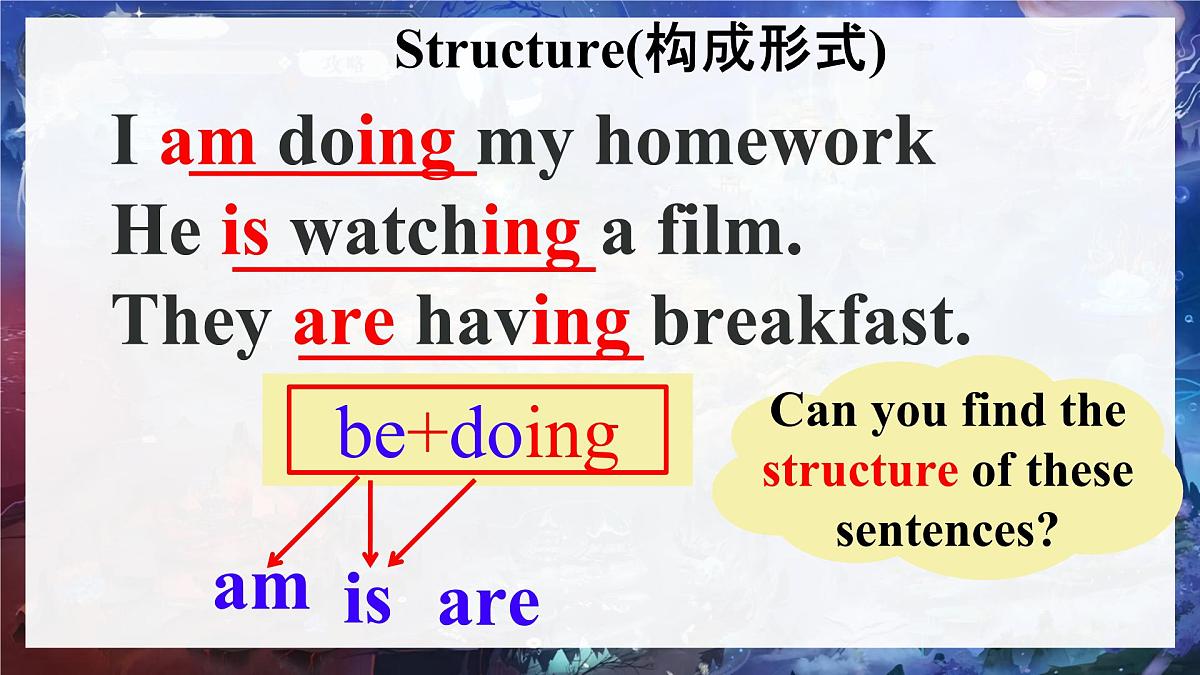 Structure(构成形式)

I am doing my homework
He is watching a film.
They are having breakfast.

be+doing

am is are

Can you find the structure of these sentences?